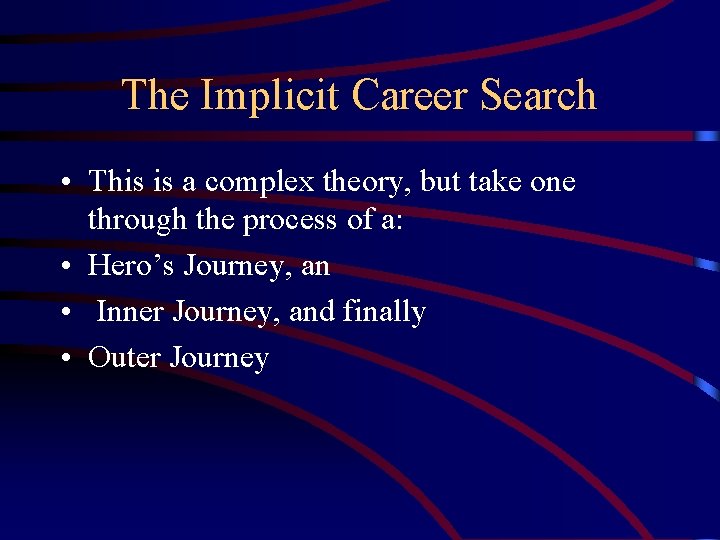 The Implicit Career Search

• This is a complex theory, but take one through the process of a:
• Hero’s Journey, an
• Inner Journey, and finally
• Outer Journey